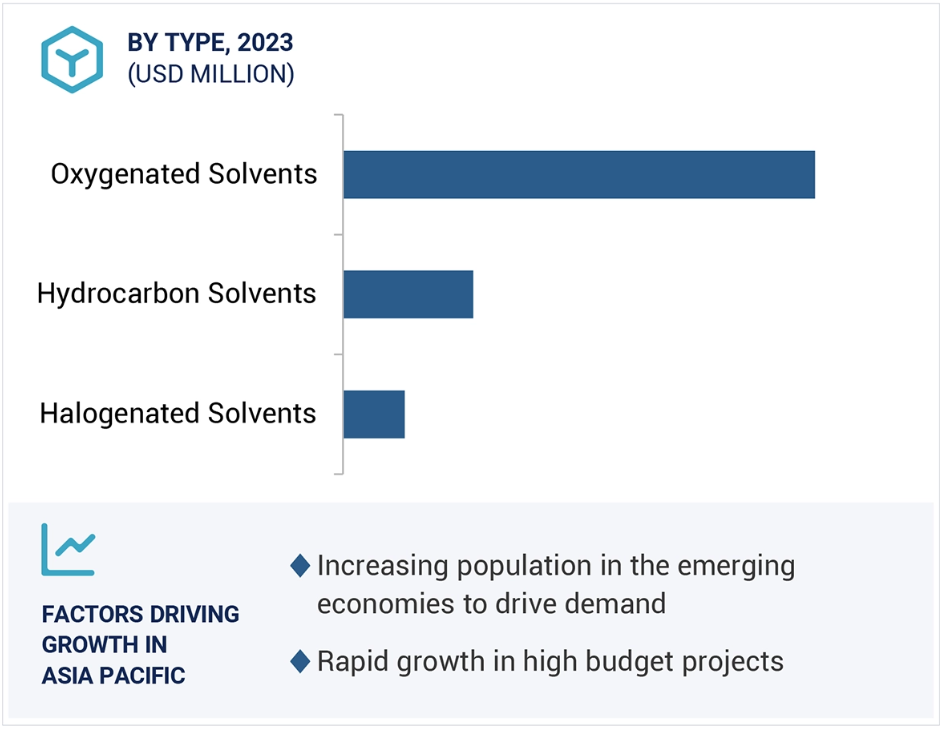 BY TYPE, 2023
(USD MILLION)

Oxygenated Solvents

Hydrocarbon Solvents

Halogenated Solvents

FACTORS DRIVING GROWTH IN ASIA PACIFIC

◆ Increasing population in the emerging economies to drive demand

◆ Rapid growth in high budget projects